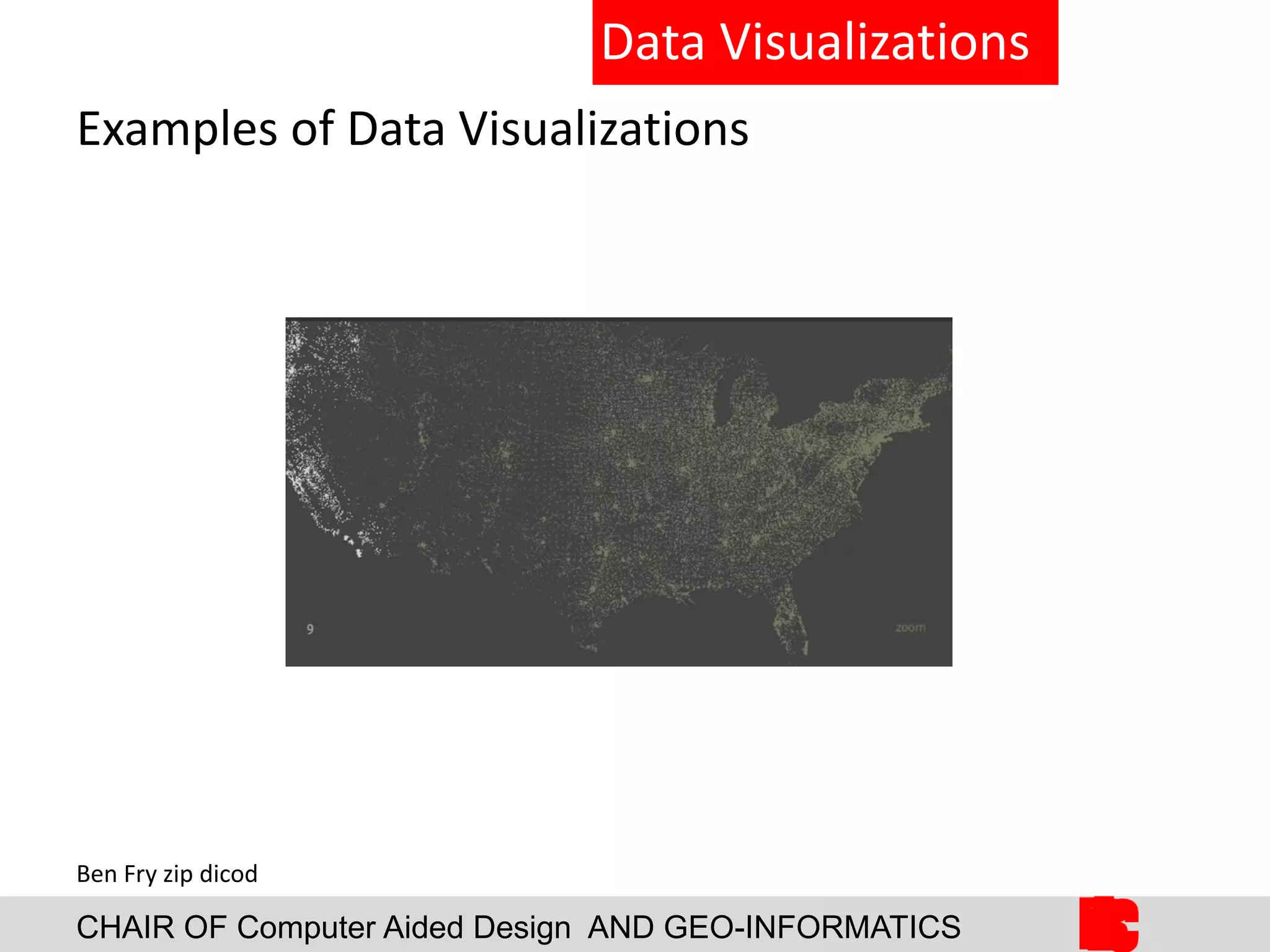 Data Visualizations

Examples of Data Visualizations

9

zoom

Ben Fry zip dicod

CHAIR OF Computer Aided Design AND GEO-INFORMATICS